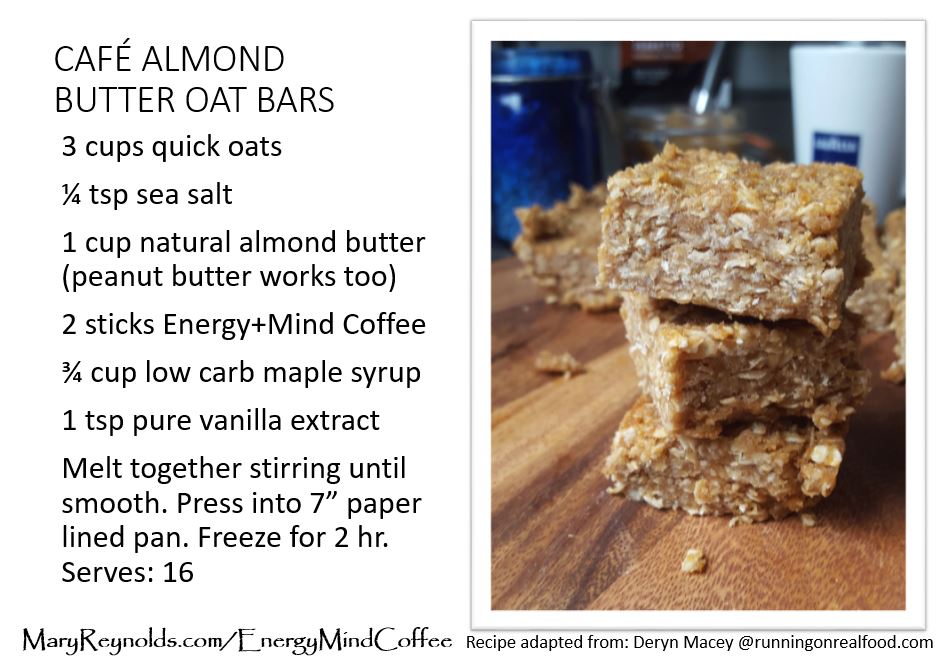 CAFÉ ALMOND BUTTER OAT BARS

3 cups quick oats

¼ tsp sea salt

1 cup natural almond butter (peanut butter works too)

2 sticks Energy+Mind Coffee

¾ cup low carb maple syrup

1 tsp pure vanilla extract

Melt together stirring until smooth. Press into 7” paper lined pan. Freeze for 2 hr. Serves: 16

MaryReynolds.com/EnergyMindCoffee Recipe adapted from: Deryn Macey @runningonrealfood.com